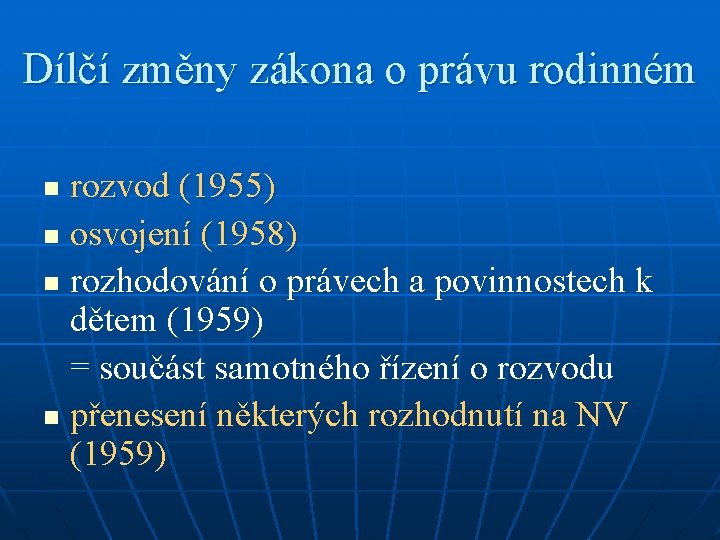 Dílčí změny zákona o právu rodinném

- rozvod (1955)
- osvojení (1958)
- rozhodování o právech a povinnostech k dětem (1959)

= součást samotného řízení o rozvodu
- přenesení některých rozhodnutí na NV (1959)